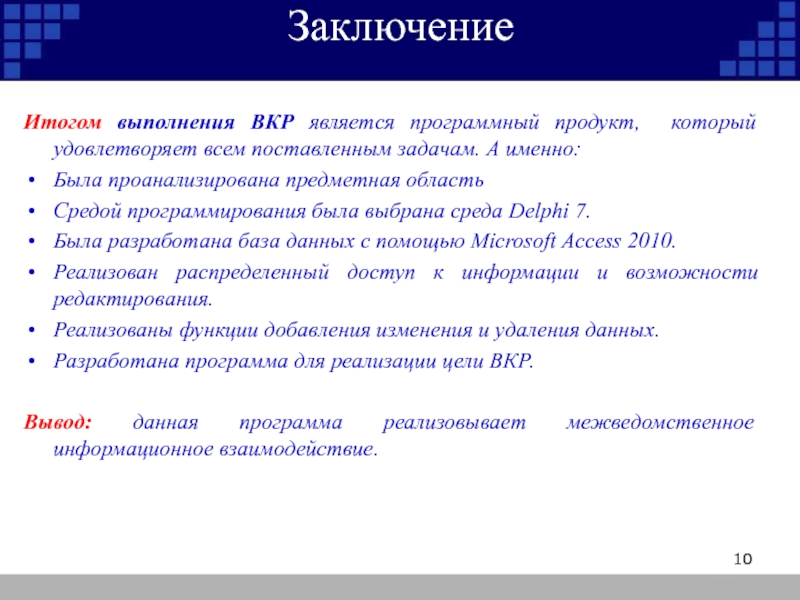 Заключение

Итогом выполнения ВКР является программный продукт, который удовлетворяет всем поставленным задачам. А именно:

• Была проанализирована предметная область
• Средой программирования была выбрана среда Delphi 7.
• Была разработана база данных с помощью Microsoft Access 2010.
• Реализован распределенный доступ к информации и возможности редактирования.
• Реализованы функции добавления изменения и удаления данных.
• Разработана программа для реализации цели ВКР.

Вывод: данная программа реализовывает межведомственное информационное взаимодействие.

10